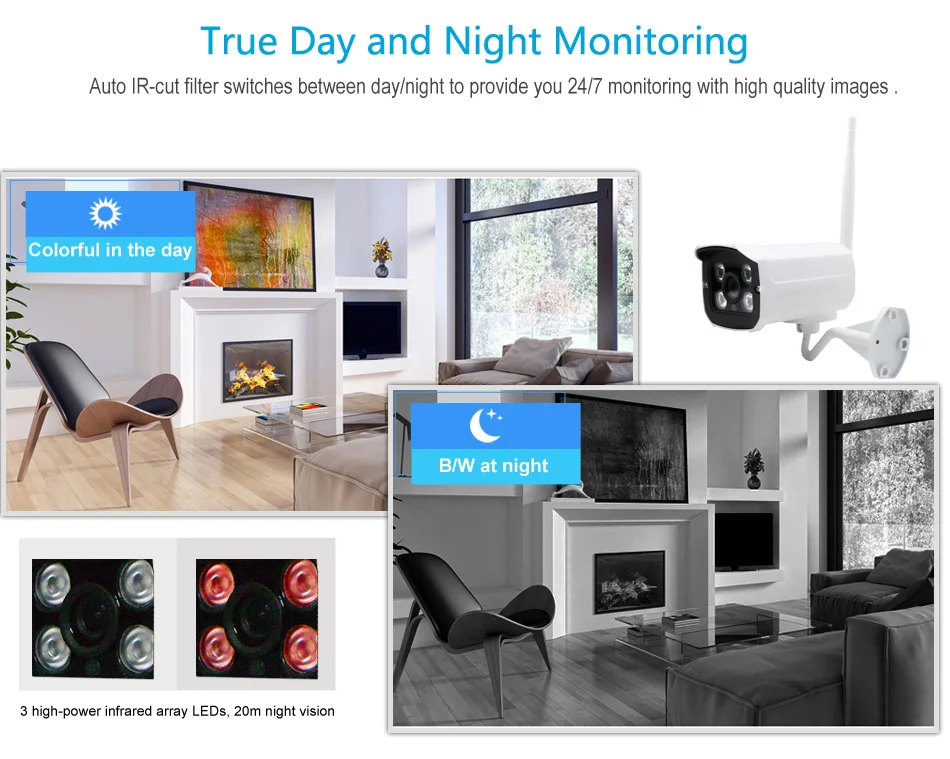 True Day and Night Monitoring

Auto IR-cut filter switches between day/night to provide you 24/7 monitoring with high quality images .

Colorful in the day

B/W at night

3 high-power infrared array LEDs, 20m night vision